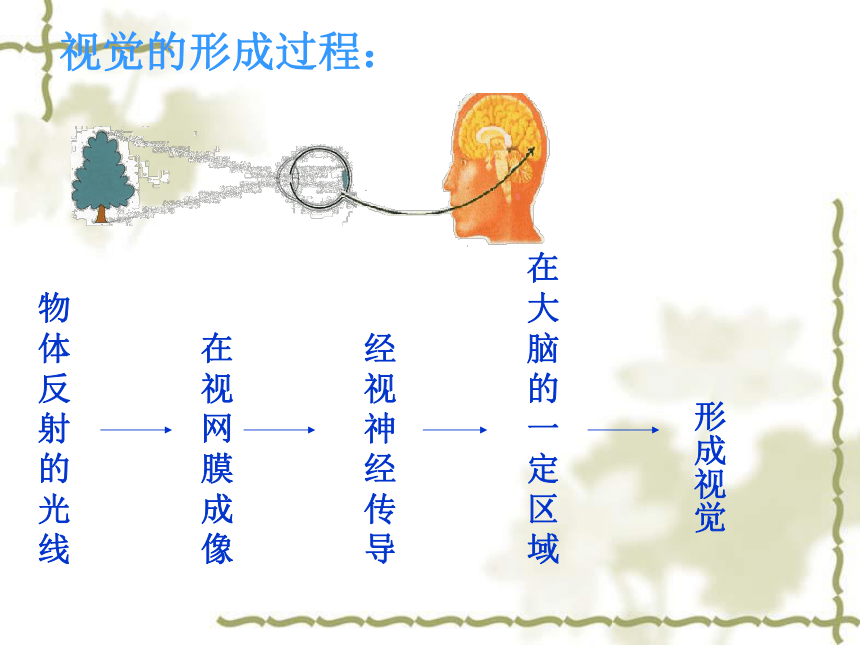 视觉的形成过程：

物体反射的光线 → 在视网膜成像 → 经视神经传导 → 在大脑的一定区域 → 形成视觉